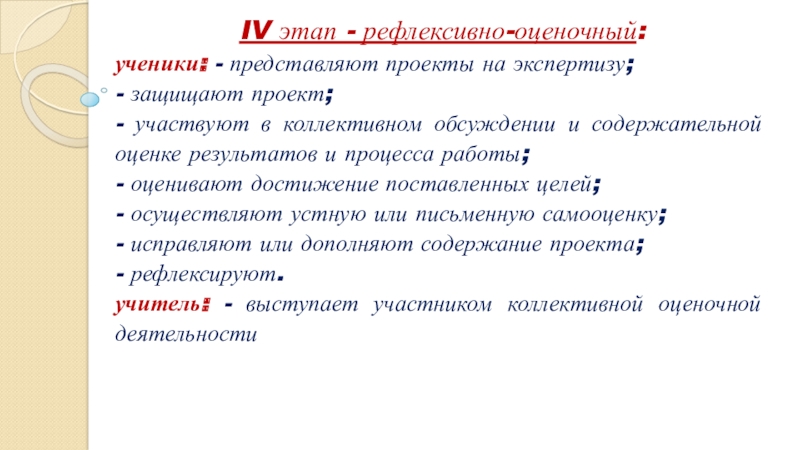 IV этап - рефлексивно-оценочный:

ученики: - представляют проекты на экспертизу;
- защищают проект;
- участвуют в коллективном обсуждении и содержательной оценке результатов и процесса работы;
- оценивают достижение поставленных целей;
- осуществляют устную или письменную самооценку;
- исправляют или дополняют содержание проекта;
- рефлексируют.
учитель: - выступает участником коллективной оценочной деятельности